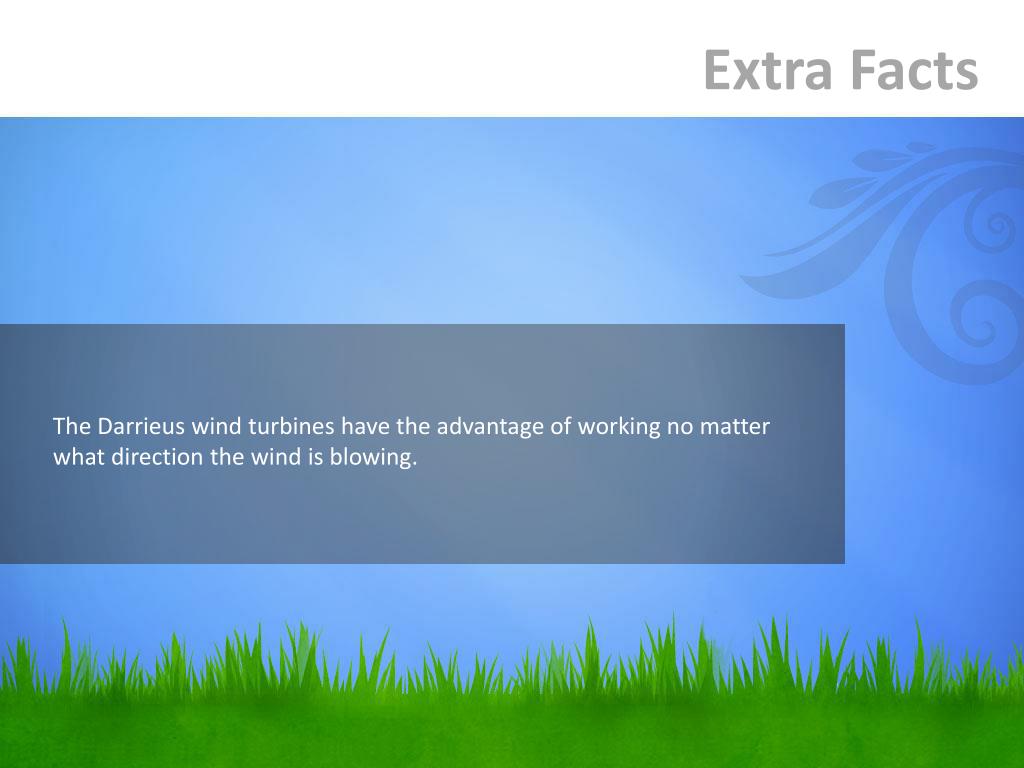 Extra Facts

The Darrieus wind turbines have the advantage of working no matter what direction the wind is blowing.